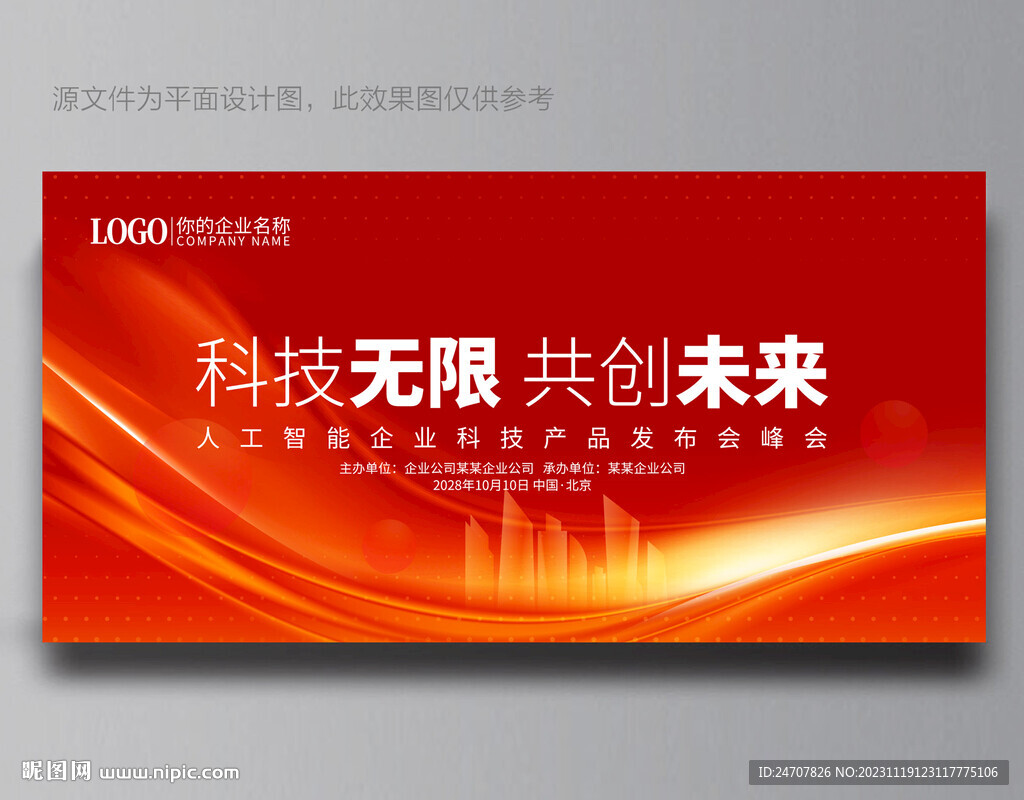 源文件为平面设计图，此效果图仅供参考

LOGO 你的企业名称
COMPANY NAME

科技无限 共创未来

人工智能企业科技产品发布会峰会

主办单位：企业公司某某企业公司 承办单位：某某企业公司
2028年10月10日 中国·北京

昵图网 www.nipic.com

ID:24707826 NO:20231119123117775106